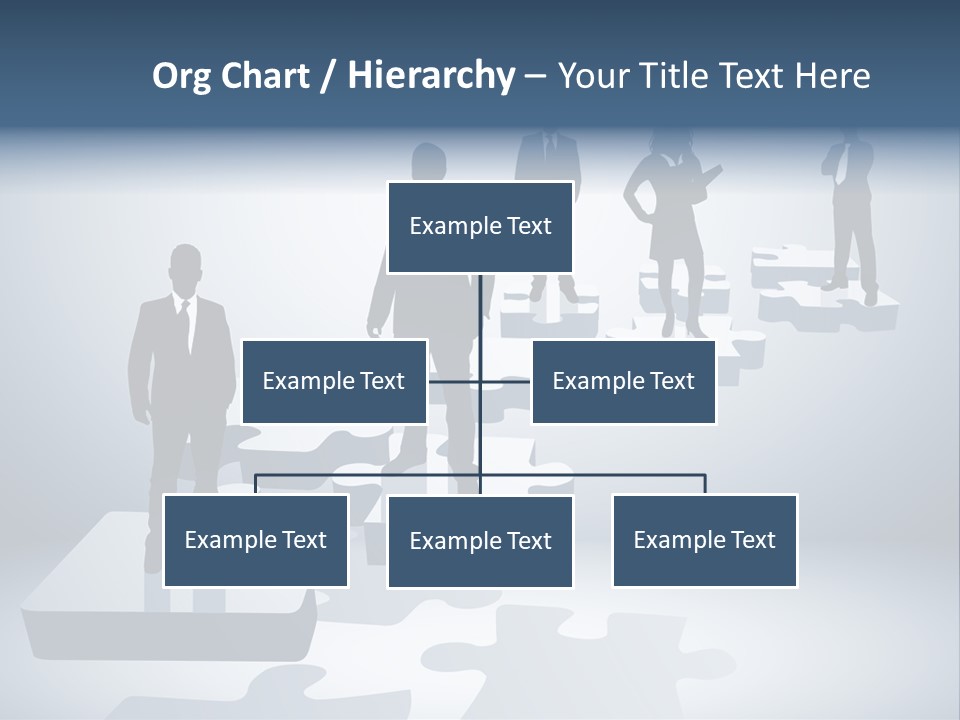 Org Chart / Hierarchy – Your Title Text Here

Example Text

Example Text

Example Text

Example Text

Example Text

Example Text